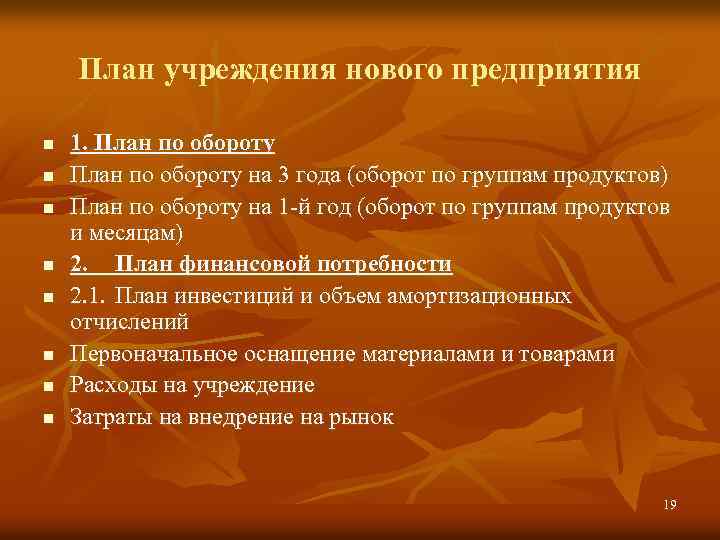 План учреждения нового предприятия

- 1. План по обороту
- План по обороту на 3 года (оборот по группам продуктов)
- План по обороту на 1-й год (оборот по группам продуктов и месяцам)
- 2. План финансовой потребности
- 2.1. План инвестиций и объем амортизационных отчислений
- Первоначальное оснащение материалами и товарами
- Расходы на учреждение
- Затраты на внедрение на рынок

19